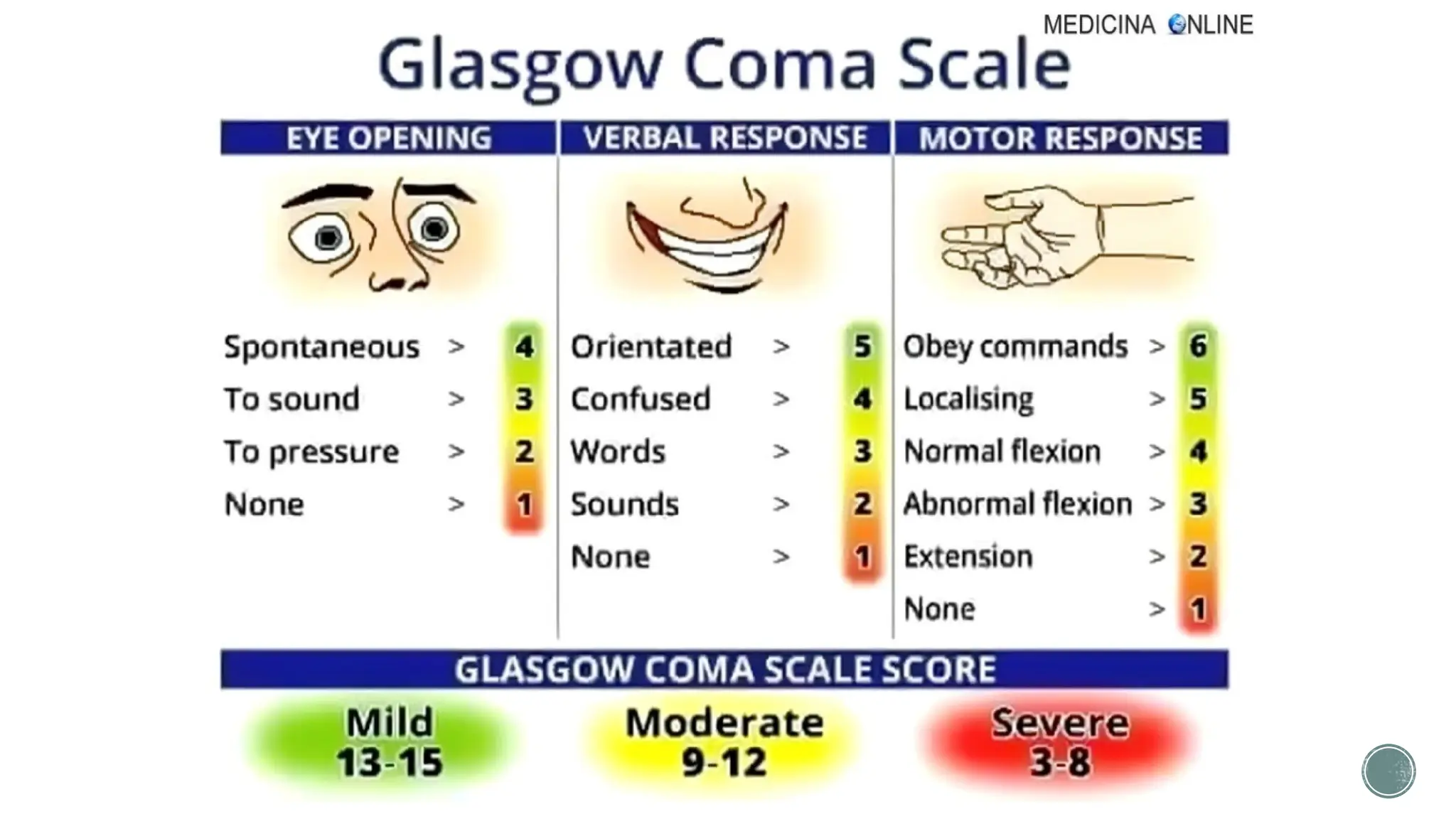 MEDICINA ONLINE

Glasgow Coma Scale

EYE OPENING

Spontaneous > 4
To sound > 3
To pressure > 2
None > 1

VERBAL RESPONSE

Orientated > 5
Confused > 4
Words > 3
Sounds > 2
None > 1

MOTOR RESPONSE

Obey commands > 6
Localising > 5
Normal flexion > 4
Abnormal flexion > 3
Extension > 2
None > 1

GLASGOW COMA SCALE SCORE

Mild
13-15

Moderate
9-12

Severe
3-8